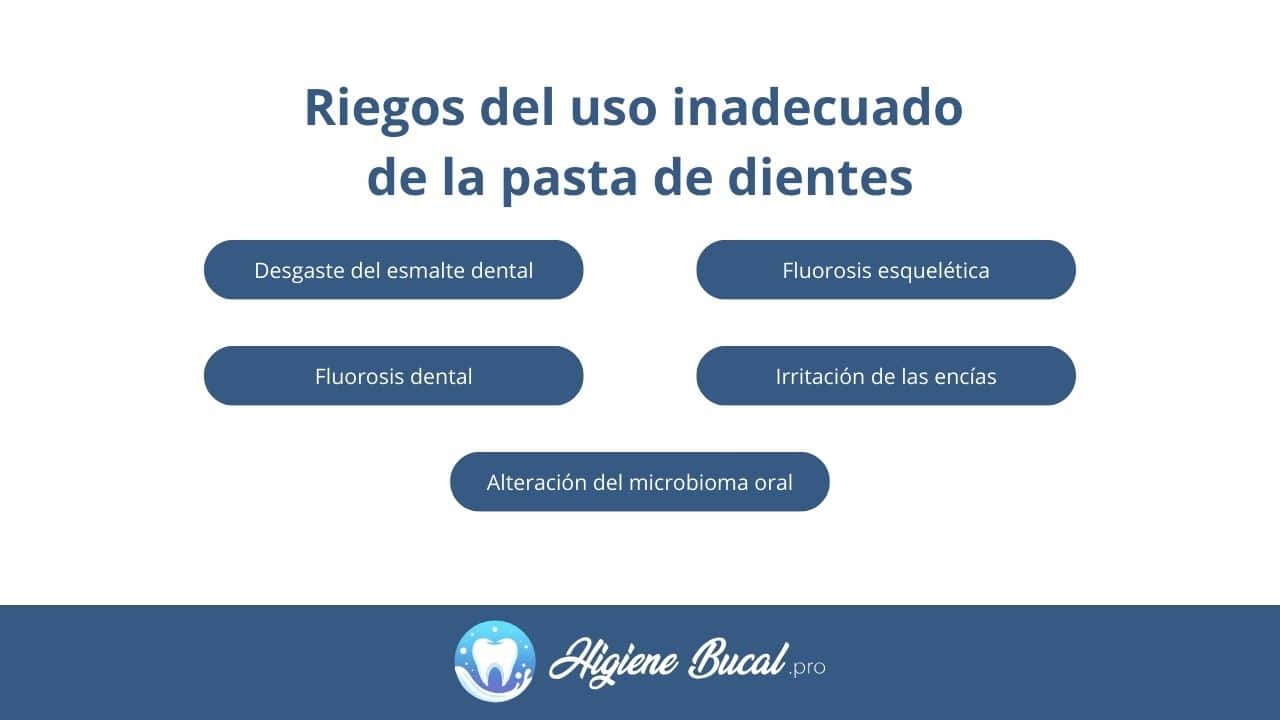 Riegos del uso inadecuado de la pasta de dientes

Desgaste del esmalte dental

Fluorosis esquelética

Fluorosis dental

Irritación de las encías

Alteración del microbioma oral

Higiene Bucal.pro